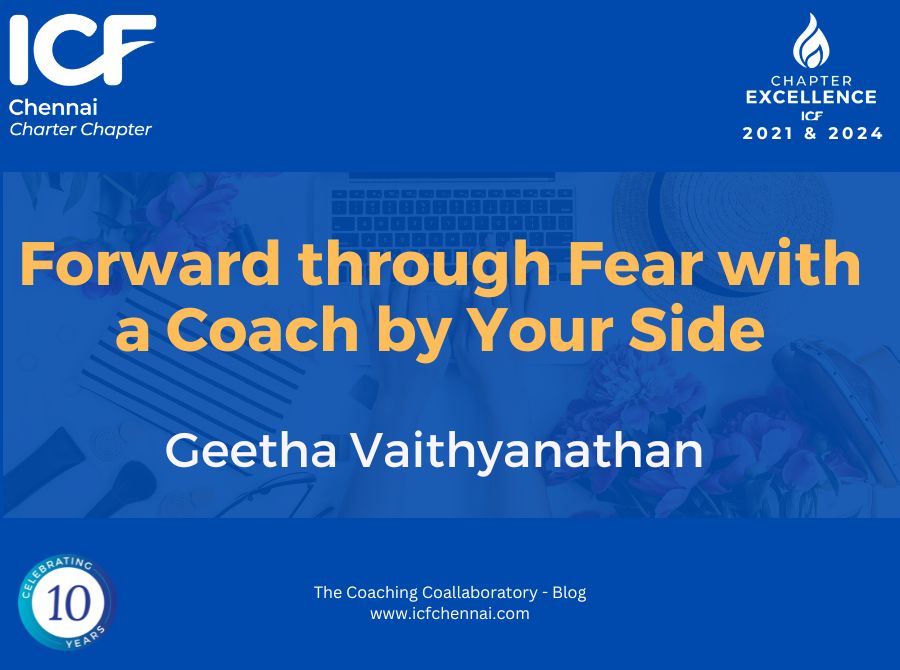 ICF
Chennai
Charter Chapter

CHAPTER
EXCELLENCE
ICF
2021 & 2024

Forward through Fear with a Coach by Your Side

Geetha Vaithyanathan

CELEBRATING
10
YEARS

The Coaching Coallaboratory - Blog
www.icfchennai.com